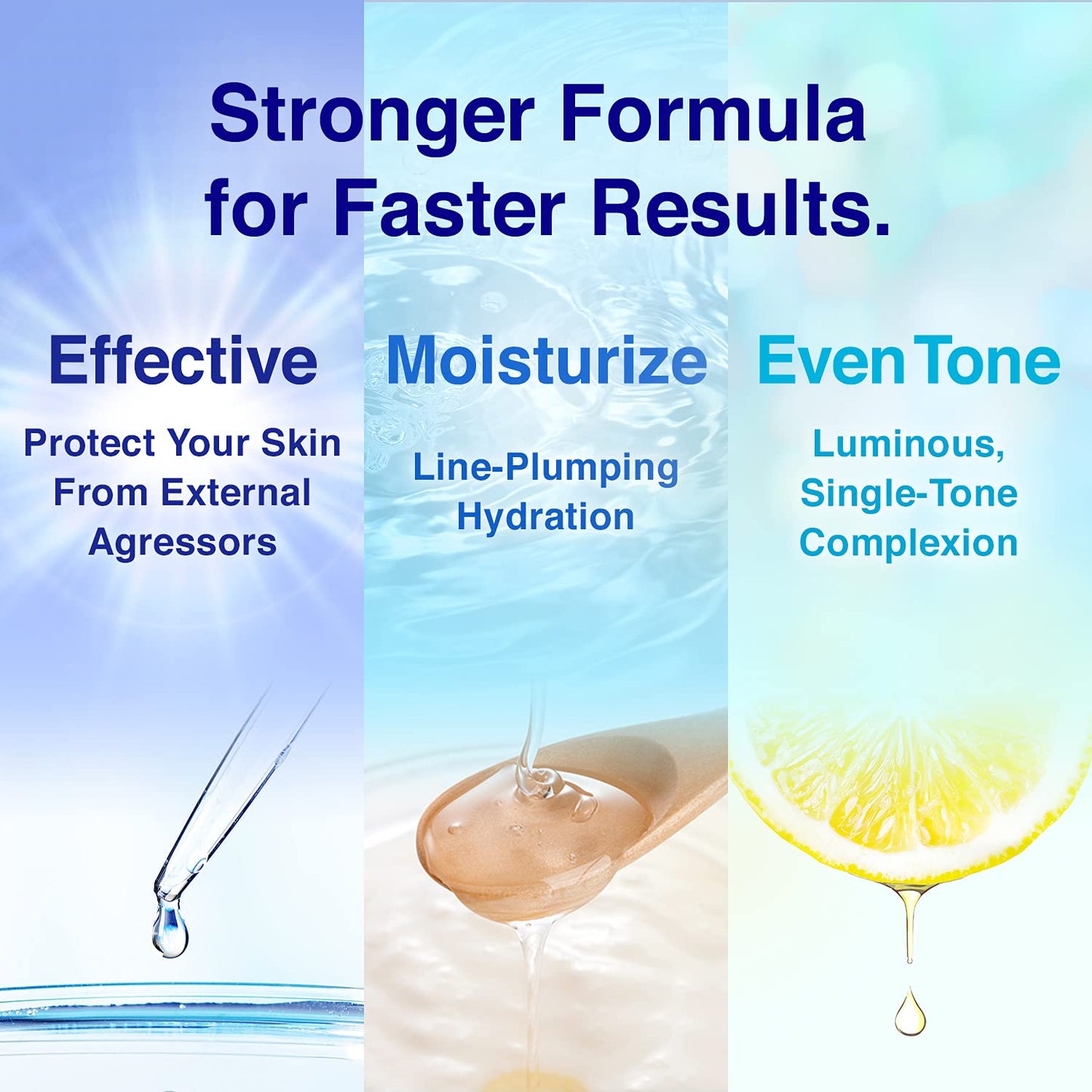 Stronger Formula for Faster Results.

Effective

Protect Your Skin From External Agressors

Moisturize

Line-Plumping Hydration

Even Tone

Luminous, Single-Tone Complexion